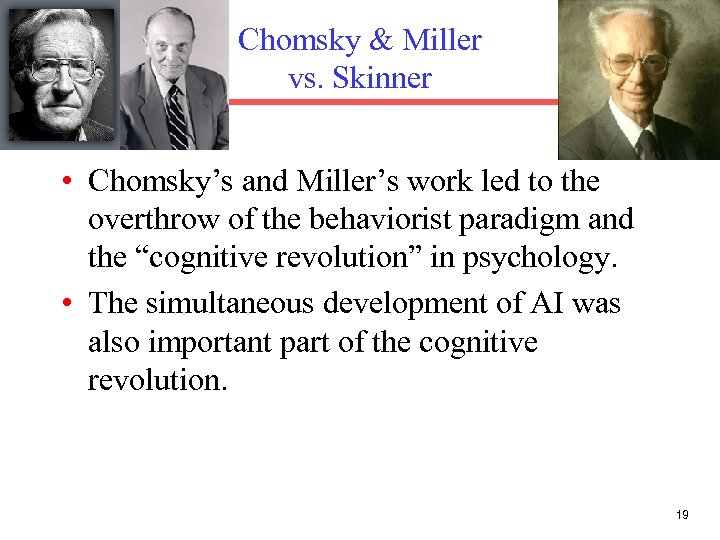 Chomsky & Miller vs. Skinner

• Chomsky’s and Miller’s work led to the overthrow of the behaviorist paradigm and the “cognitive revolution” in psychology.

• The simultaneous development of AI was also important part of the cognitive revolution.

19